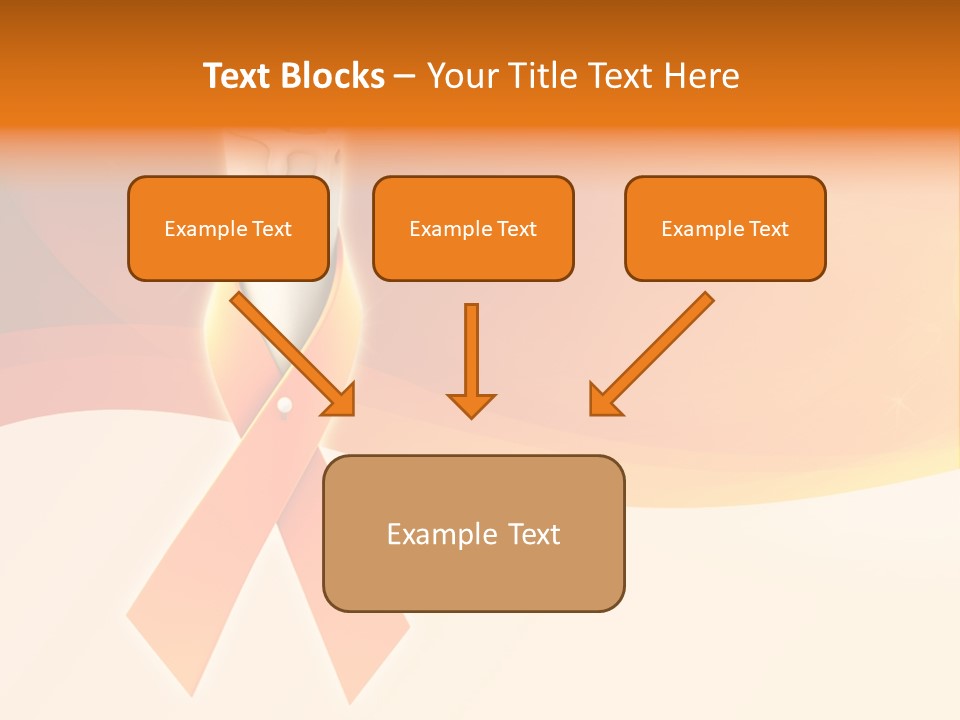 Text Blocks – Your Title Text Here

Example Text

Example Text

Example Text

Example Text